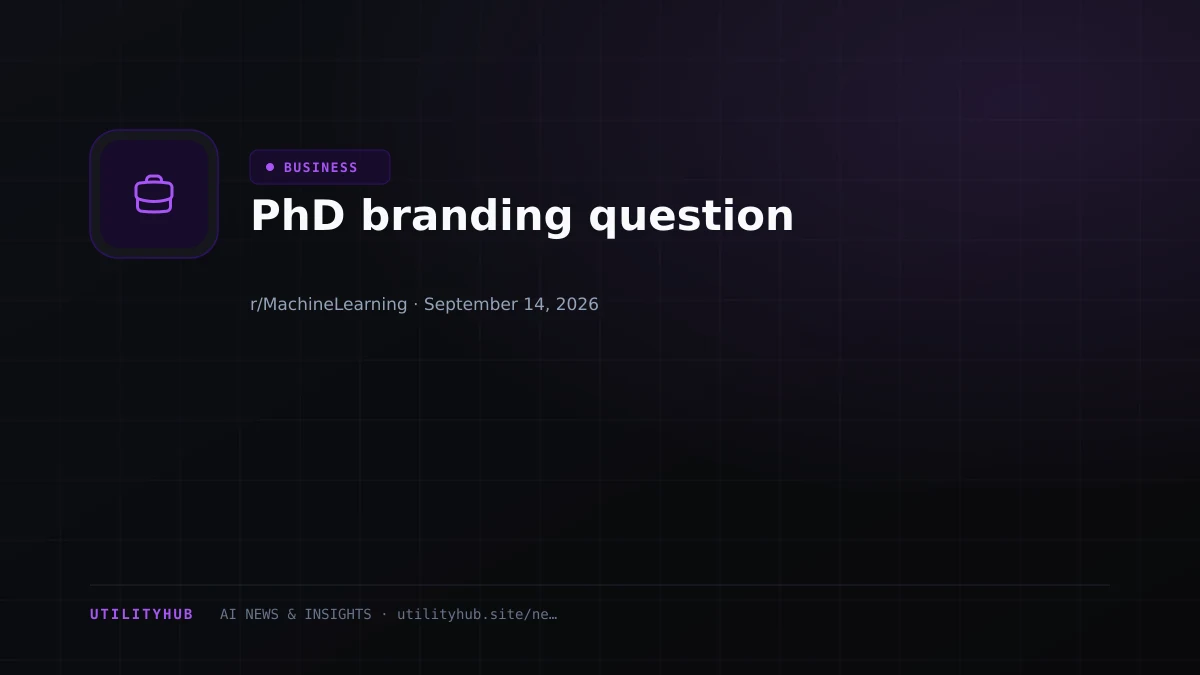 BUSINESS

PhD branding question

r/MachineLearning · September 14, 2026

UTILITYHUB AI NEWS & INSIGHTS · utilityhub.site/ne…